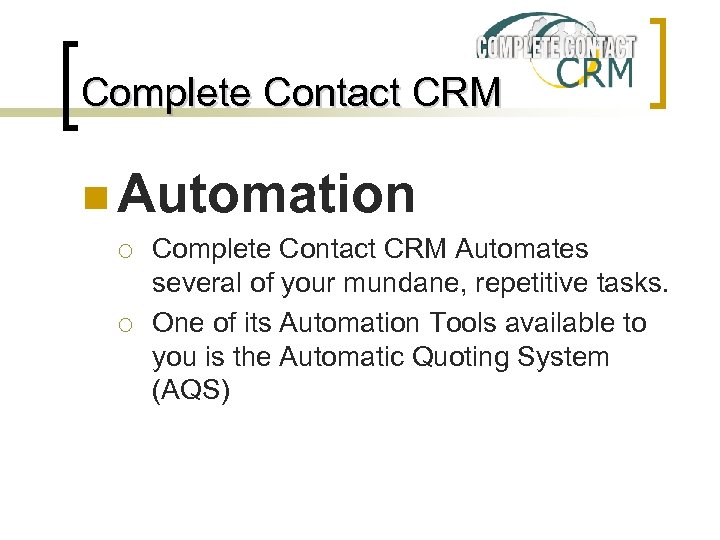 COMPLETE CONTACT CRM

Complete Contact CRM

Automation

Complete Contact CRM Automates several of your mundane, repetitive tasks.

One of its Automation Tools available to you is the Automatic Quoting System (AQS)